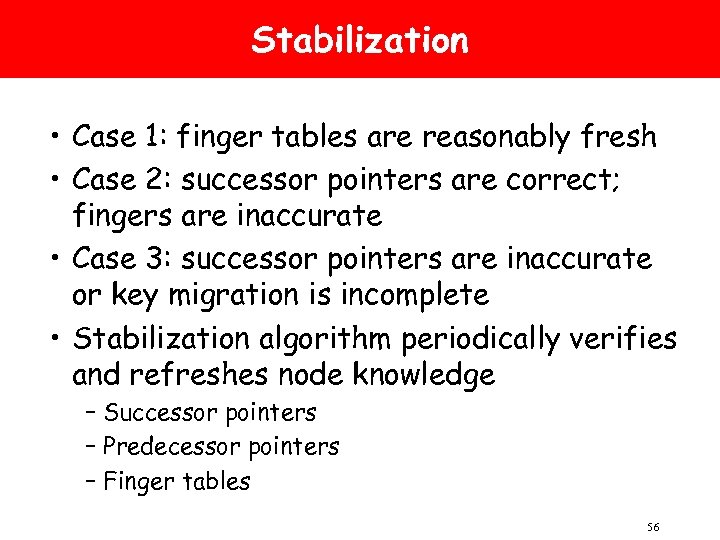 Stabilization

• Case 1: finger tables are reasonably fresh
• Case 2: successor pointers are correct; fingers are inaccurate
• Case 3: successor pointers are inaccurate or key migration is incomplete
• Stabilization algorithm periodically verifies and refreshes node knowledge
– Successor pointers
– Predecessor pointers
– Finger tables

56